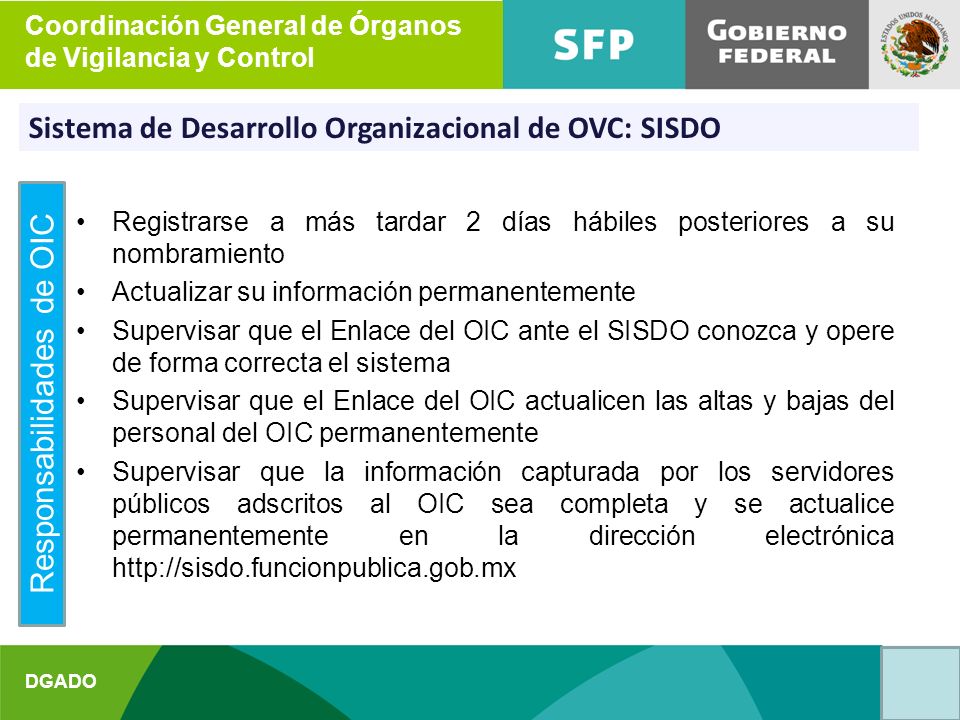 Coordinación General de Órganos de Vigilancia y Control

SFP

GOBIERNO FEDERAL

ESTADOS UNIDOS MEXICANOS

Sistema de Desarrollo Organizacional de OVC: SISDO

Responsabilidades de OIC

• Registrarse a más tardar 2 días hábiles posteriores a su nombramiento
• Actualizar su información permanentemente
• Supervisar que el Enlace del OIC ante el SISDO conozca y opere de forma correcta el sistema
• Supervisar que el Enlace del OIC actualicen las altas y bajas del personal del OIC permanentemente
• Supervisar que la información capturada por los servidores públicos adscritos al OIC sea completa y se actualice permanentemente en la dirección electrónica http://sisdo.funcionpublica.gob.mx

DGADO